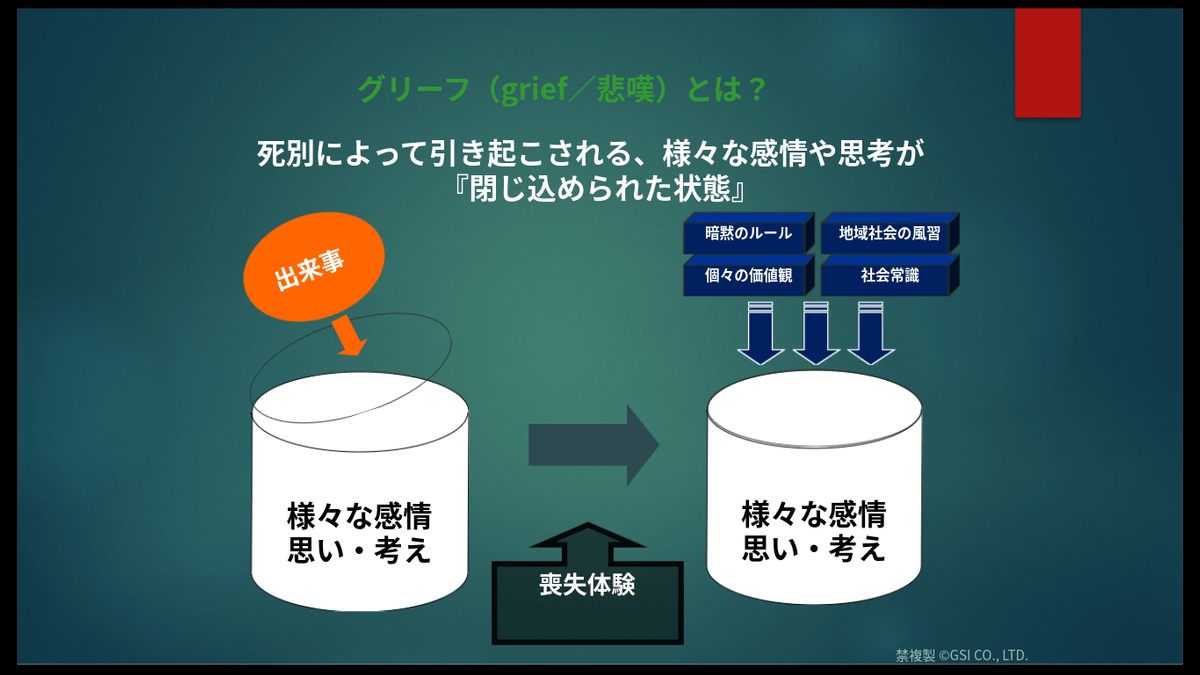 グリーフ（grief／悲嘆）とは？

死別によって引き起こされる、様々な感情や思考が『閉じ込められた状態』

出来事

暗黙のルール

地域社会の風習

個々の価値観

社会常識

様々な感情
思い・考え

喪失体験

様々な感情
思い・考え

禁複製 ©GSI CO., LTD.